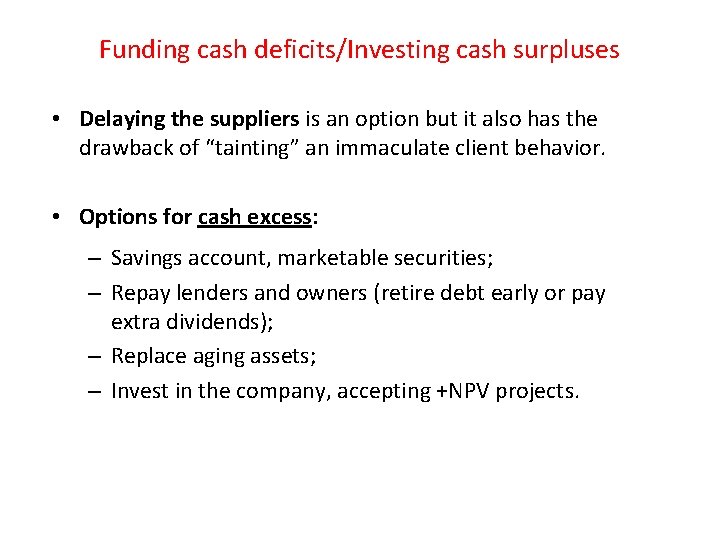 Funding cash deficits/Investing cash surpluses

• Delaying the suppliers is an option but it also has the drawback of “tainting” an immaculate client behavior.

• Options for cash excess:

– Savings account, marketable securities;

– Repay lenders and owners (retire debt early or pay extra dividends);

– Replace aging assets;

– Invest in the company, accepting +NPV projects.